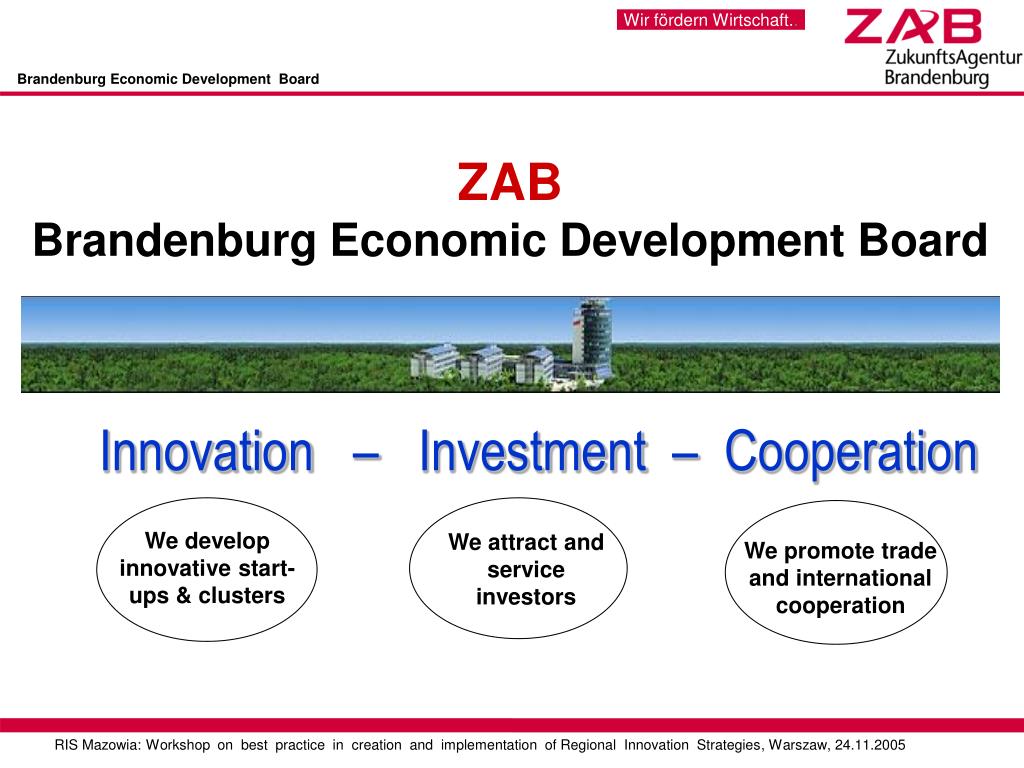 Wir fördern Wirtschaft.

ZAB
ZukunftsAgentur
Brandenburg

Brandenburg Economic Development Board

ZAB
Brandenburg Economic Development Board

Innovation – Investment – Cooperation

We develop innovative start-ups & clusters

We attract and service investors

We promote trade and international cooperation

RIS Mazowia: Workshop on best practice in creation and implementation of Regional Innovation Strategies, Warszaw, 24.11.2005